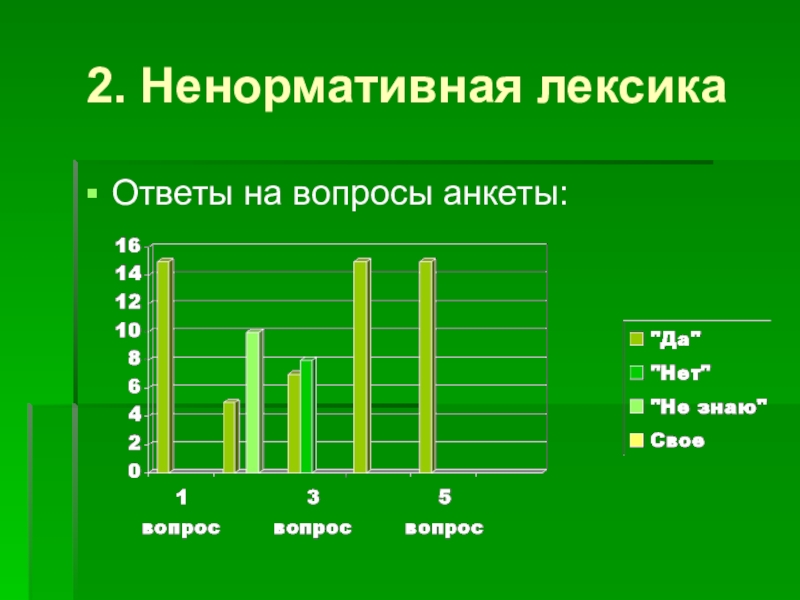 2. Ненормативная лексика

Ответы на вопросы анкеты:

16
14
12
10
8
6
4
2
0

1 вопрос
3 вопрос
5 вопрос

"Да"
"Нет"
"Не знаю"
Свое